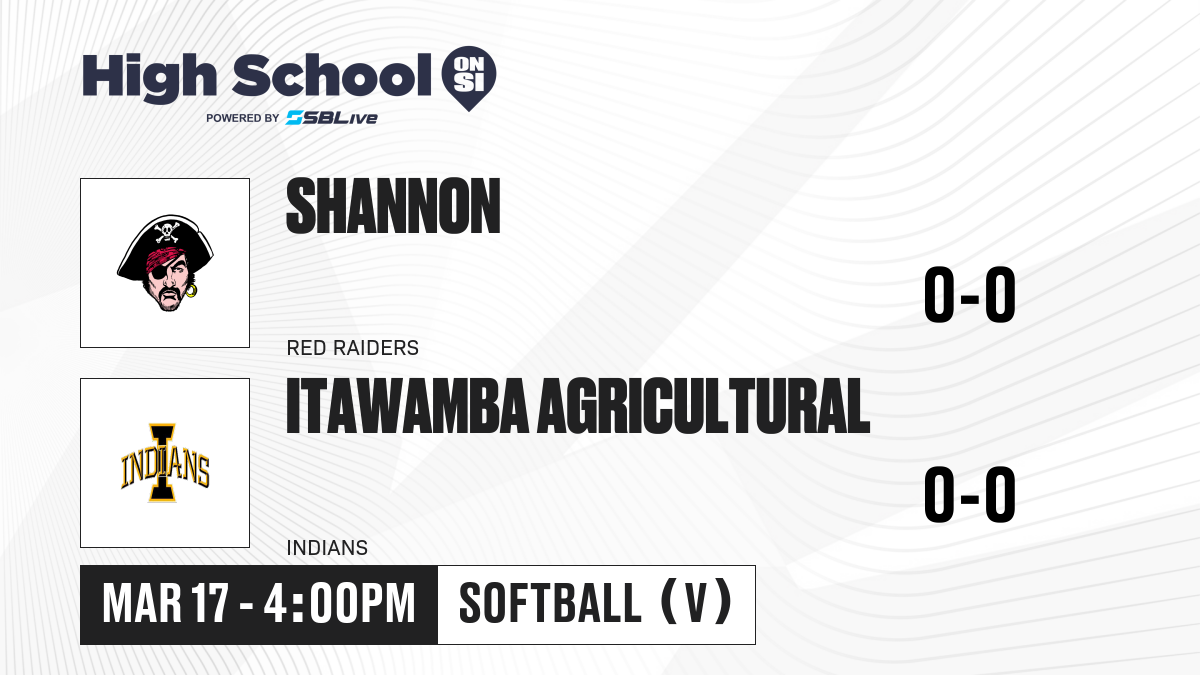 High School ON SI
POWERED BY SBLive

SHANNON
0-0
RED RAIDERS

INDIANS
ITAWAMBA AGRICULTURAL
0-0
INDIANS

MAR 17 - 4:00PM
SOFTBALL (V)